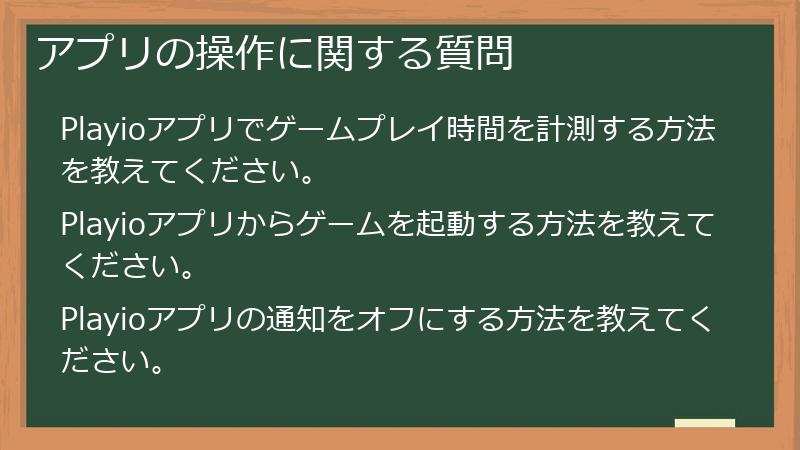 アプリの操作に関する質問

Playioアプリでゲームプレイ時間を計測する方法を教えてください。

Playioアプリからゲームを起動する方法を教えてください。

Playioアプリの通知をオフにする方法を教えてください。